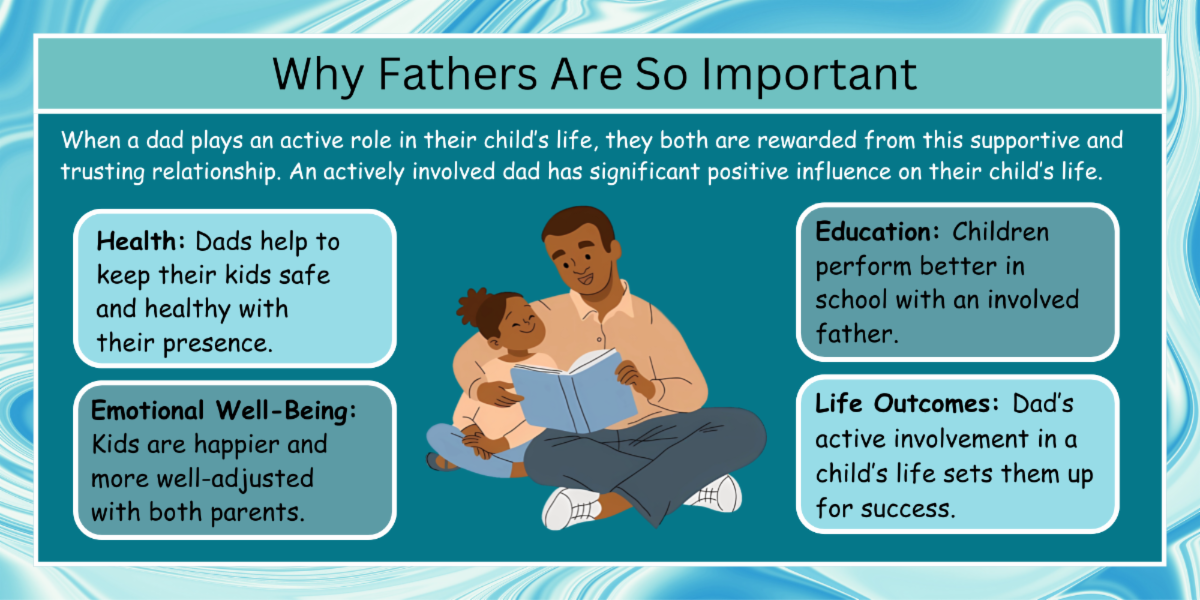 Why Fathers Are So Important

When a dad plays an active role in their child's life, they both are rewarded from this supportive and trusting relationship. An actively involved dad has significant positive influence on their child's life.

Health: Dads help to keep their kids safe and healthy with their presence.

Emotional Well-Being: Kids are happier and more well-adjusted with both parents.

Education: Children perform better in school with an involved father.

Life Outcomes: Dad's active involvement in a child's life sets them up for success.